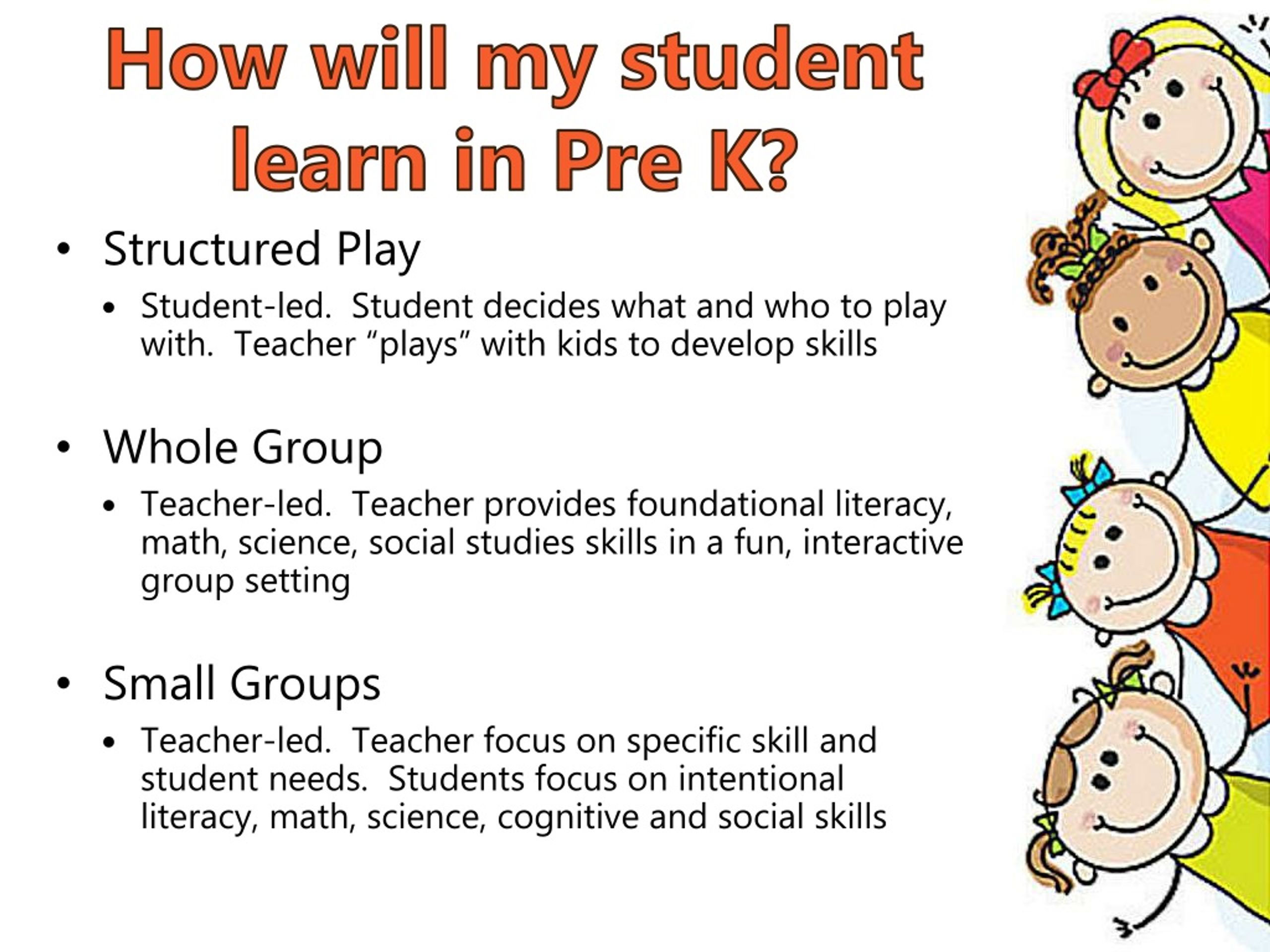 How will my student learn in Pre K?

• Structured Play
  • Student-led. Student decides what and who to play with. Teacher “plays” with kids to develop skills

• Whole Group
  • Teacher-led. Teacher provides foundational literacy, math, science, social studies skills in a fun, interactive group setting

• Small Groups
  • Teacher-led. Teacher focus on specific skill and student needs. Students focus on intentional literacy, math, science, cognitive and social skills